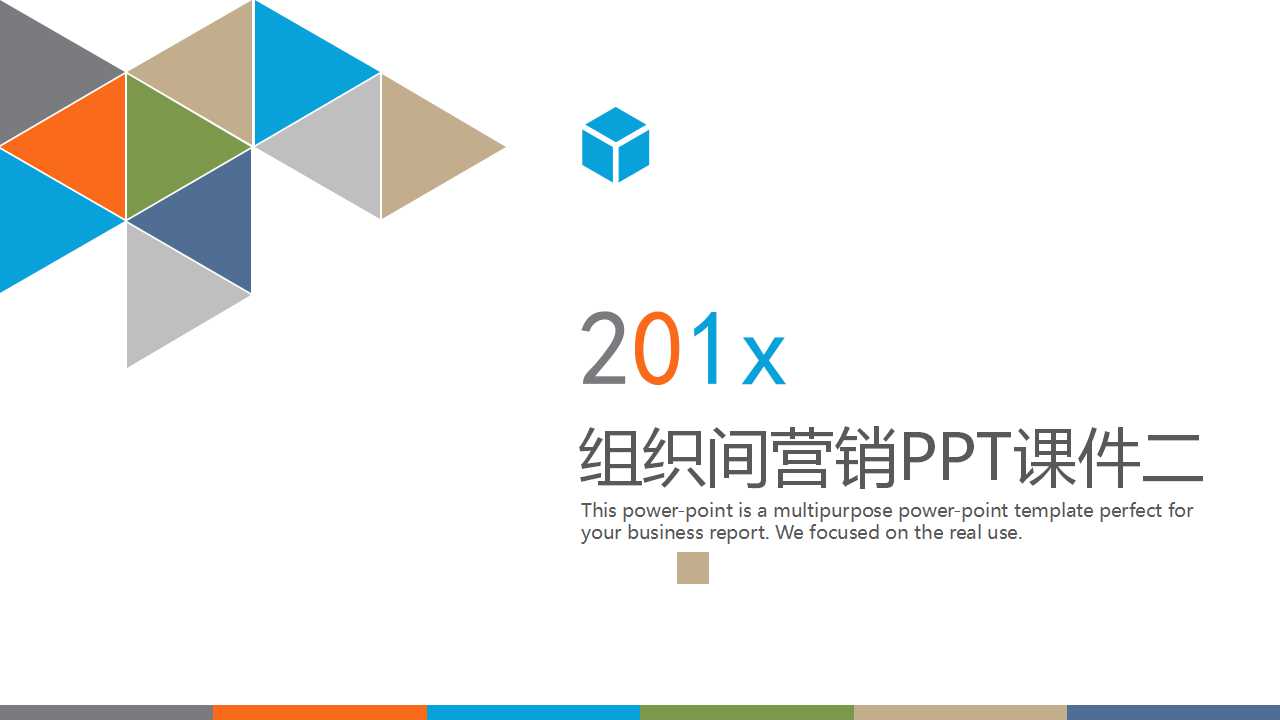 201x

组织间营销PPT课件二

This power-point is a multipurpose power-point template perfect for your business report. We focused on the real use.